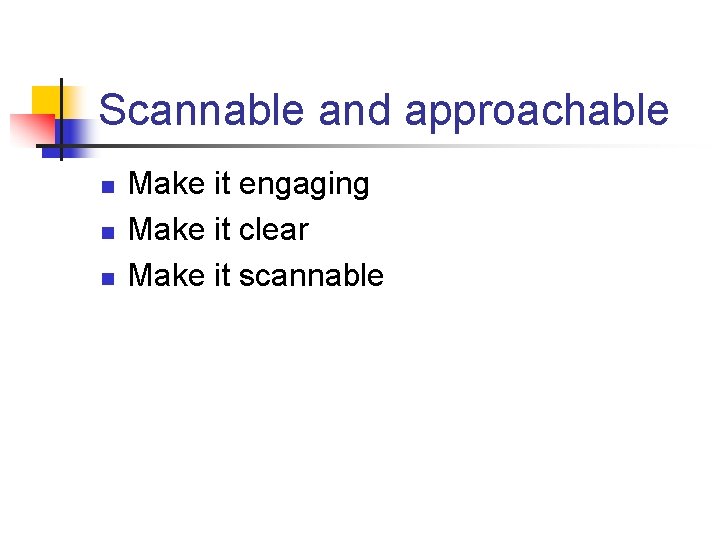 Scannable and approachable

- Make it engaging
- Make it clear
- Make it scannable